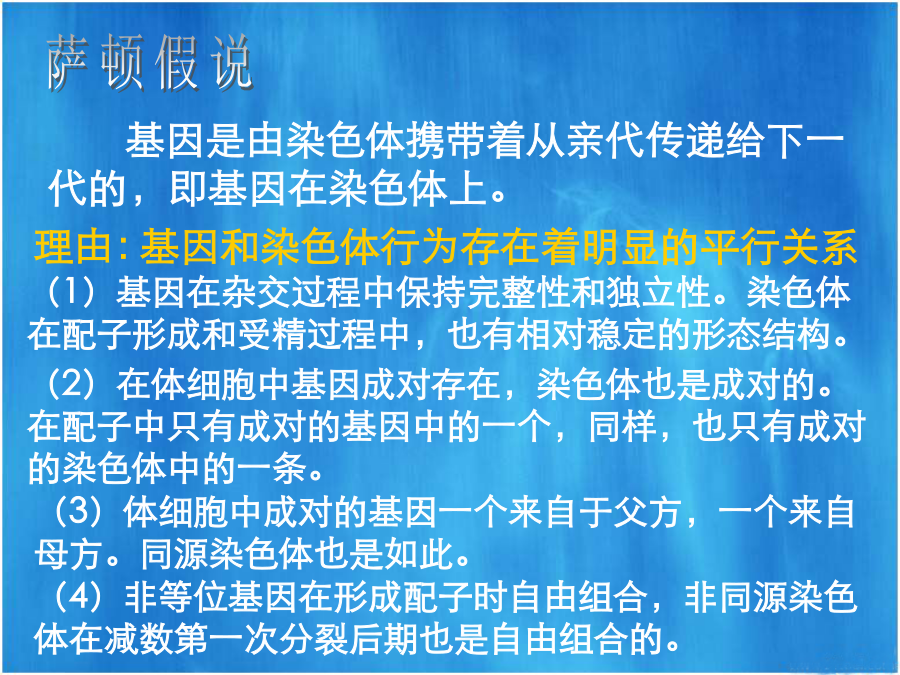 萨顿假说

基因是由染色体携带着从亲代传递给下一代的，即基因在染色体上。

理由：基因和染色体行为存在着明显的平行关系

（1）基因在杂交过程中保持完整性和独立性。染色体在配子形成和受精过程中，也有相对稳定的形态结构。

（2）在体细胞中基因成对存在，染色体也是成对的。在配子中只有成对的基因中的一个，同样，也只有成对的染色体中的一条。

（3）体细胞中成对的基因一个来自于父方，一个来自母方。同源染色体也是如此。

（4）非等位基因在形成配子时自由组合，非同源染色体在减数第一次分裂后期也是自由组合的。